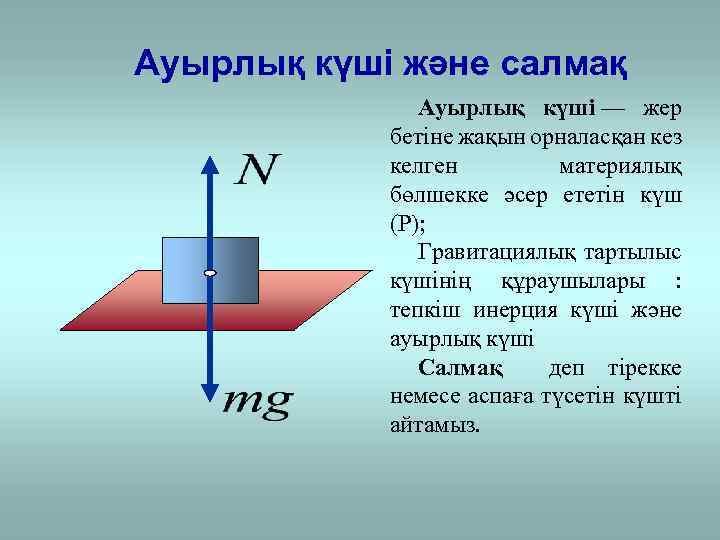 Ауырлық күші және салмақ

$N$

$mg$

Ауырлық күші — жер бетіне жақын орналасқан кез келген материялық бөлшекке әсер ететін күш (Р);

Гравитациялық тартылыс күшінің құраушылары : тепкіш инерция күші және ауырлық күші

Салмақ деп тірекке немесе аспаға түсетін күшті айтамыз.